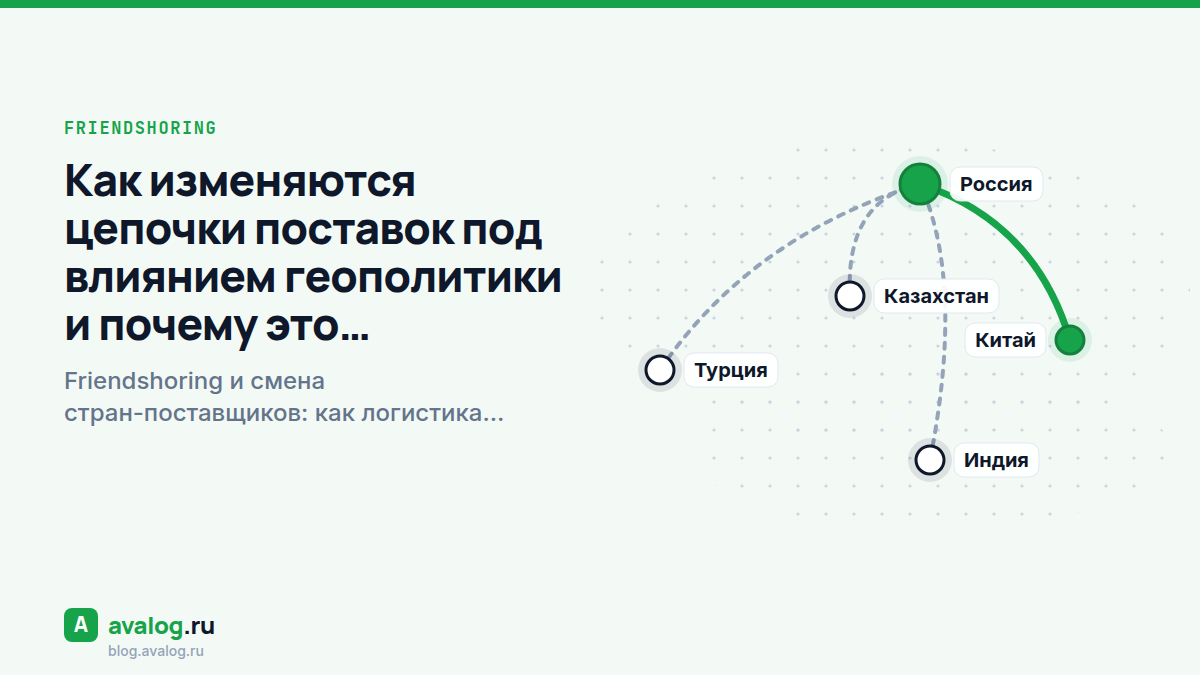 FRIENDSHORING

Как изменяются цепочки поставок под влиянием геополитики и почему это...

Friendshoring и смена стран-поставщиков: как логистика...

Россия

Казахстан

Китай

Турция

Индия

A avalog.ru
blog.avalog.ru